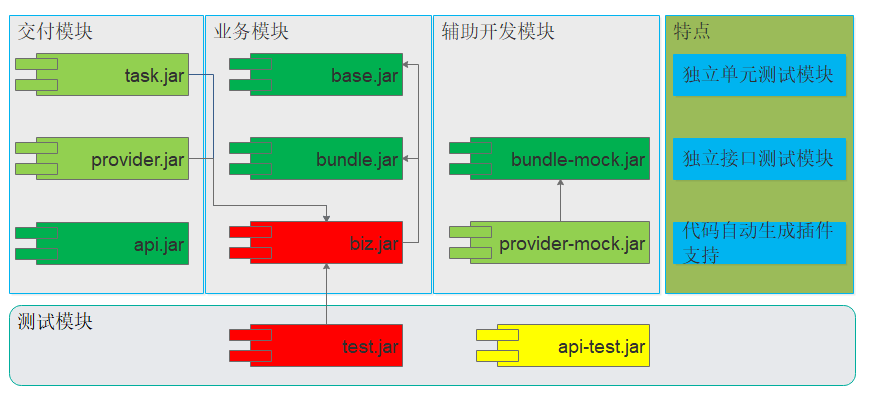 交付模块

task.jar

provider.jar

api.jar

业务模块

base.jar

bundle.jar

biz.jar

辅助开发模块

bundle-mock.jar

provider-mock.jar

特点

独立单元测试模块

独立接口测试模块

代码自动生成插件支持

测试模块

test.jar

api-test.jar